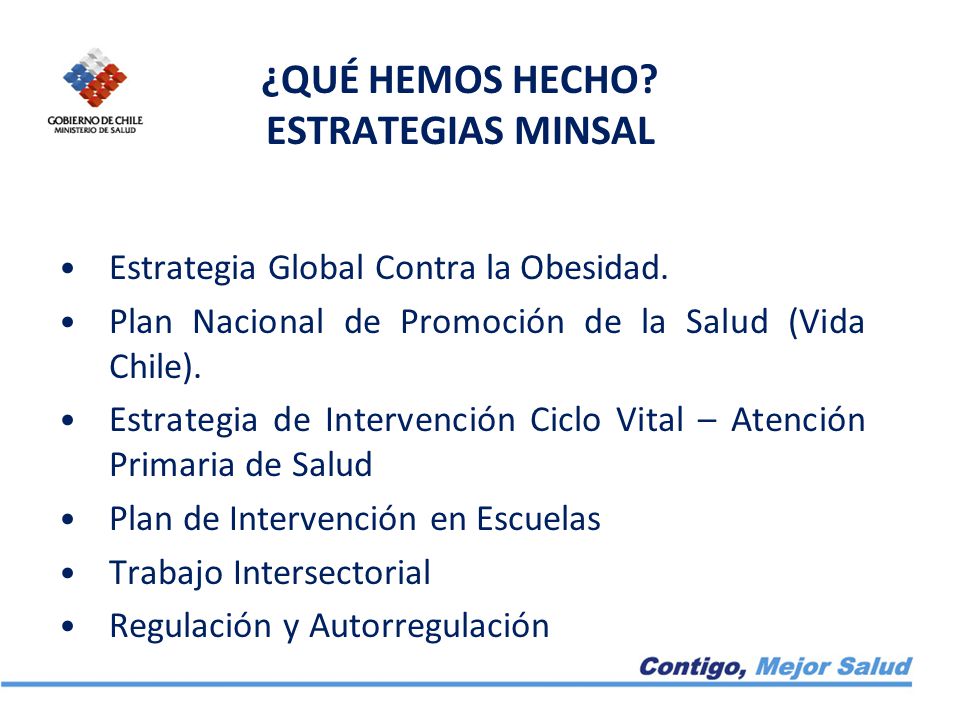 GOBIERNO DE CHILE
MINISTERIO DE SALUD

¿QUÉ HEMOS HECHO?
ESTRATEGIAS MINSAL

• Estrategia Global Contra la Obesidad.
• Plan Nacional de Promoción de la Salud (Vida Chile).
• Estrategia de Intervención Ciclo Vital – Atención Primaria de Salud
• Plan de Intervención en Escuelas
• Trabajo Intersectorial
• Regulación y Autorregulación

Contigo, Mejor Salud